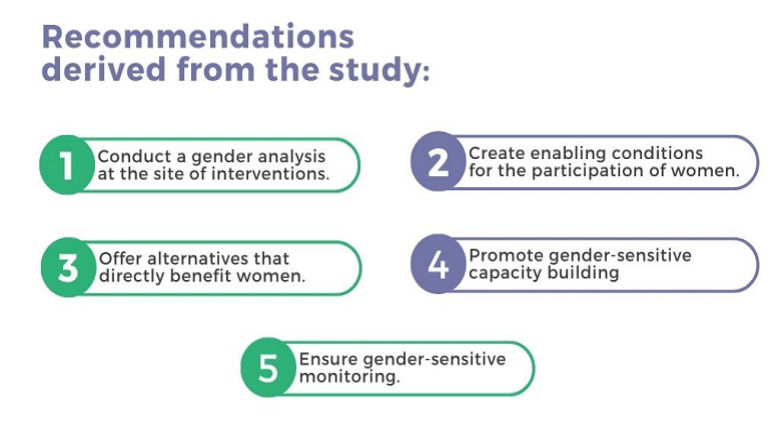 Recommendations derived from the study:

1 Conduct a gender analysis at the site of interventions.

2 Create enabling conditions for the participation of women.

3 Offer alternatives that directly benefit women.

4 Promote gender-sensitive capacity building

5 Ensure gender-sensitive monitoring.